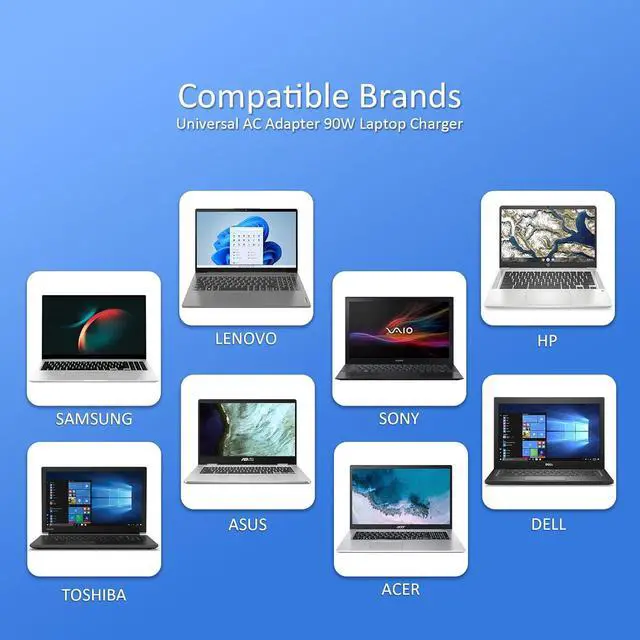 Compatible Brands
Universal AC Adapter 90W Laptop Charger

LENOVO

HP

VAIO

SAMSUNG

SONY

ASUS

DELL

TOSHIBA

ACER